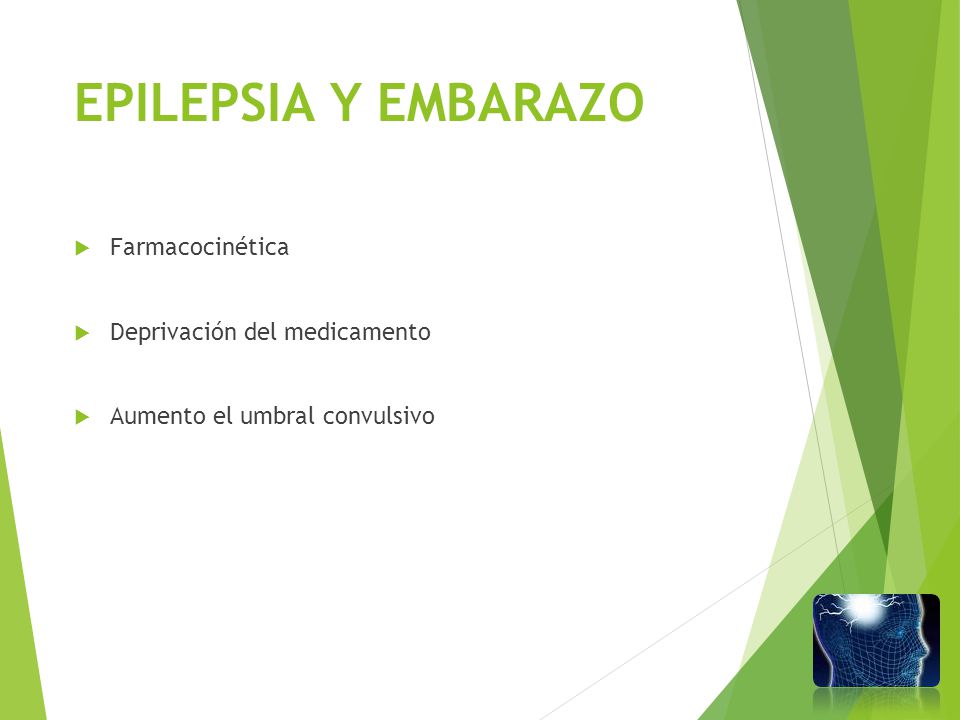 EPILEPSIA Y EMBARAZO

Farmacocinética

Deprivación del medicamento

Aumento el umbral convulsivo